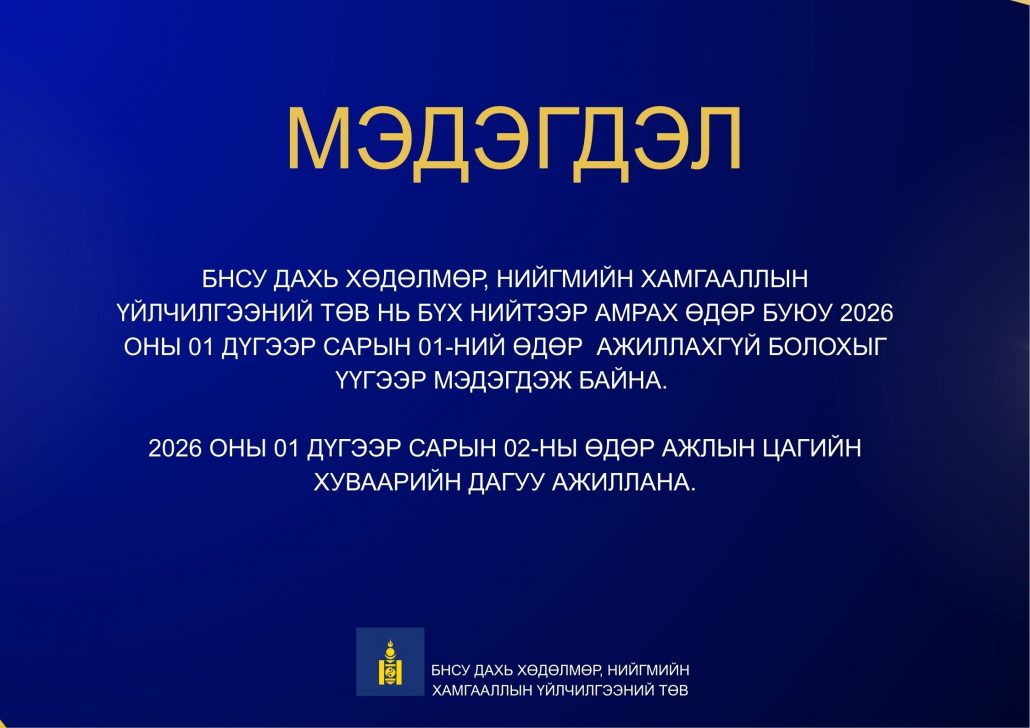 МЭДЭГДЭЛ

БНСУ ДАХЬ ХӨДӨЛМӨР, НИЙГМИЙН ХАМГААЛЛЫН ҮЙЛЧИЛГЭЭНИЙ ТӨВ НЬ БҮХ НИЙТЭЭР АМРАХ ӨДӨР БУЮУ 2026 ОНЫ 01 ДҮГЭЭР САРЫН 01-НИЙ ӨДӨР АЖИЛЛАХГҮЙ БОЛОХЫГ ҮҮГЭЭР МЭДЭГДЭЖ БАЙНА.

2026 ОНЫ 01 ДҮГЭЭР САРЫН 02-НЫ ӨДӨР АЖЛЫН ЦАГИЙН ХУВААРИЙН ДАГУУ АЖИЛЛАНА.

БНСУ ДАХЬ ХӨДӨЛМӨР, НИЙГМИЙН ХАМГААЛЛЫН ҮЙЛЧИЛГЭЭНИЙ ТӨВ